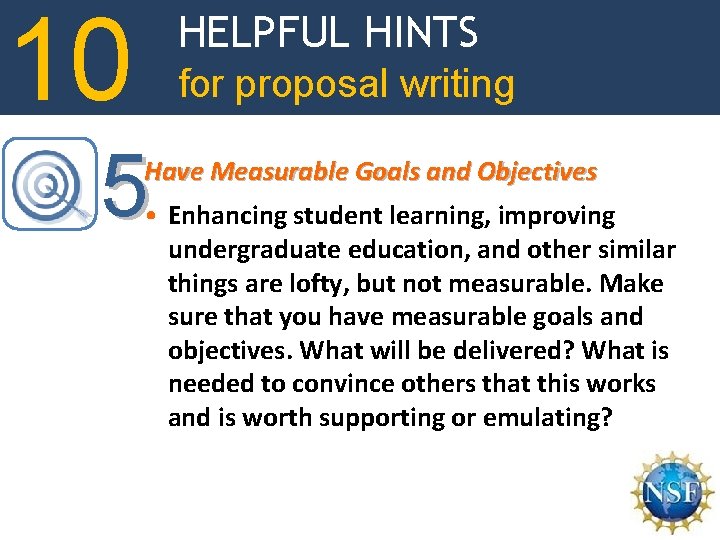 10 HELPFUL HINTS
for proposal writing

5 Have Measurable Goals and Objectives

• Enhancing student learning, improving undergraduate education, and other similar things are lofty, but not measurable. Make sure that you have measurable goals and objectives. What will be delivered? What is needed to convince others that this works and is worth supporting or emulating?

NSF